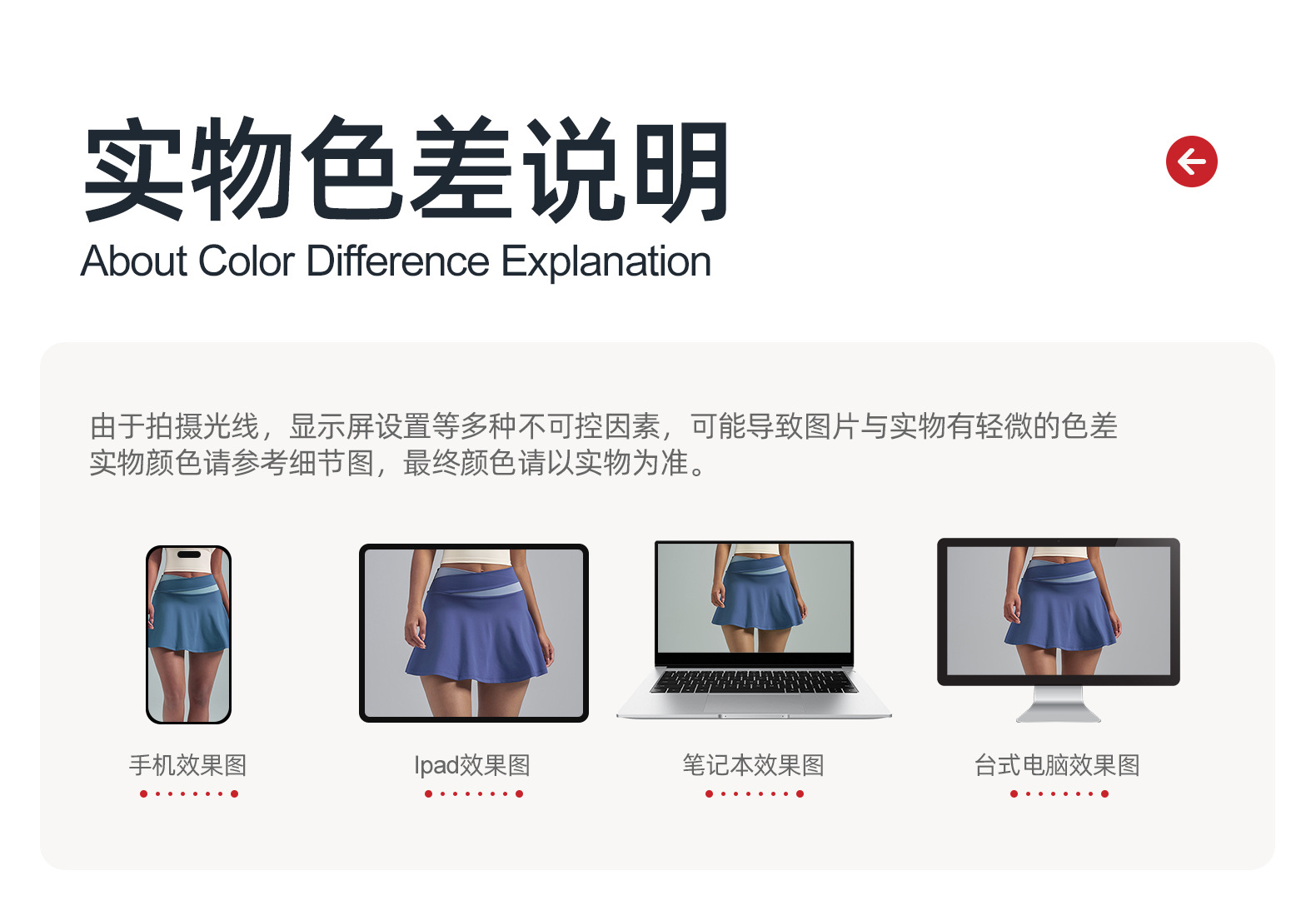 实物色差说明
About Color Difference Explanation

由于拍摄光线，显示屏设置等多种不可控因素，可能导致图片与实物有轻微的色差
实物颜色请参考细节图，最终颜色请以实物为准。

手机效果图

Ipad效果图

笔记本效果图

台式电脑效果图